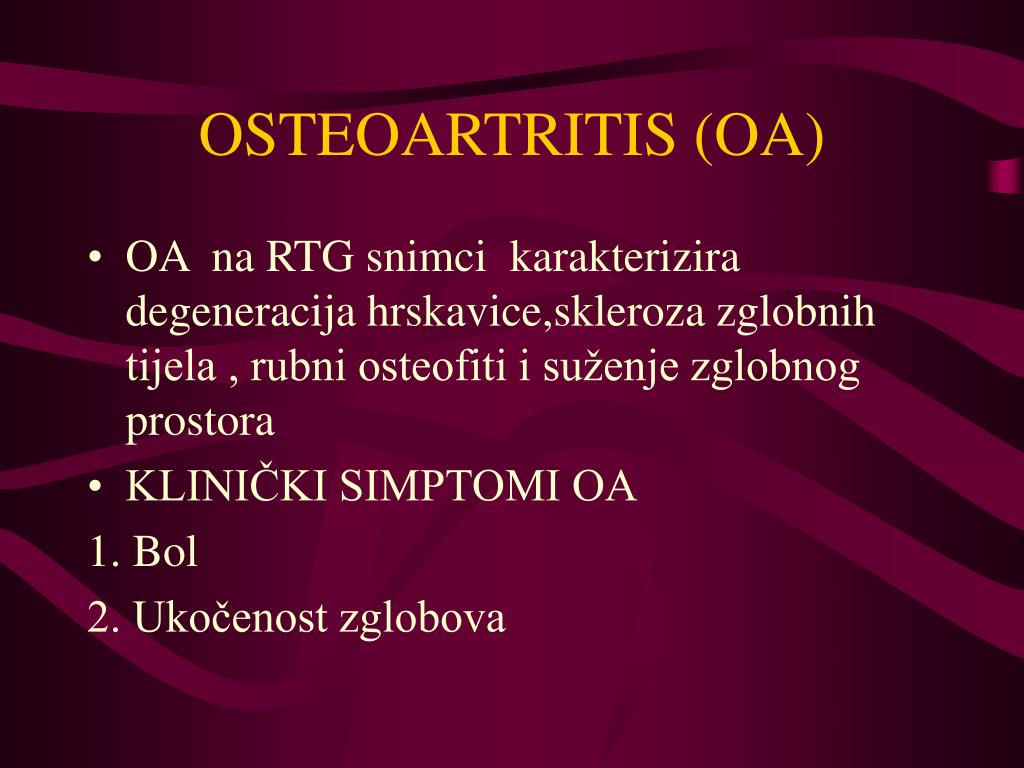 OSTEOARTRITIS (OA)

• OA na RTG snimci karakterizira degeneracija hrskavice,skleroza zglobnih tijela , rubni osteofiti i suženje zglobnog prostora

• KLINIČKI SIMPTOMI OA

1. Bol

2. Ukočenost zglobova